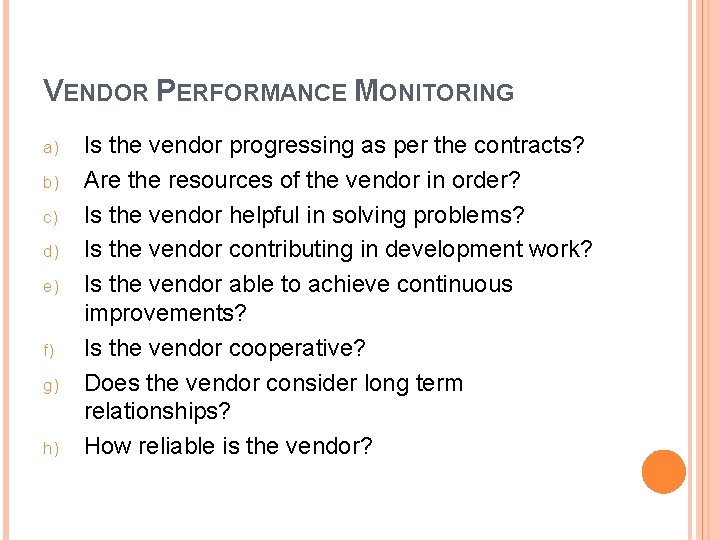 VENDOR PERFORMANCE MONITORING

a) Is the vendor progressing as per the contracts?
b) Are the resources of the vendor in order?
c) Is the vendor helpful in solving problems?
d) Is the vendor contributing in development work?
e) Is the vendor able to achieve continuous improvements?
f) Is the vendor cooperative?
g) Does the vendor consider long term relationships?
h) How reliable is the vendor?